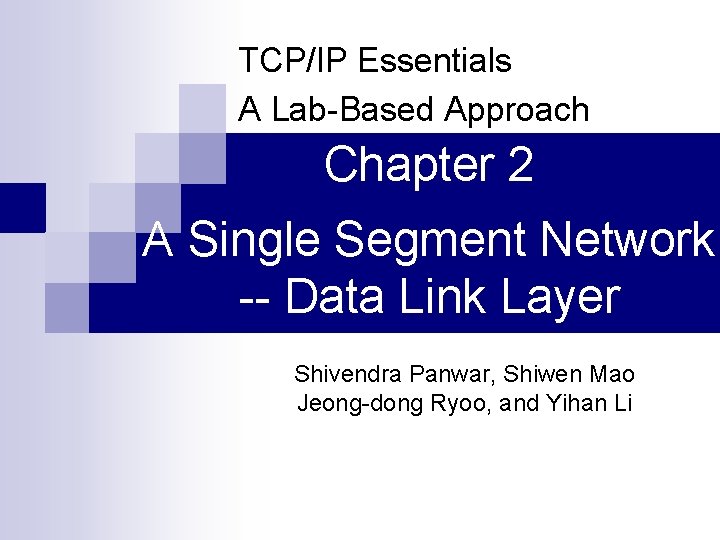 TCP/IP Essentials
A Lab-Based Approach

Chapter 2
A Single Segment Network -- Data Link Layer

Shivendra Panwar, Shiwen Mao
Jeong-dong Ryoo, and Yihan Li